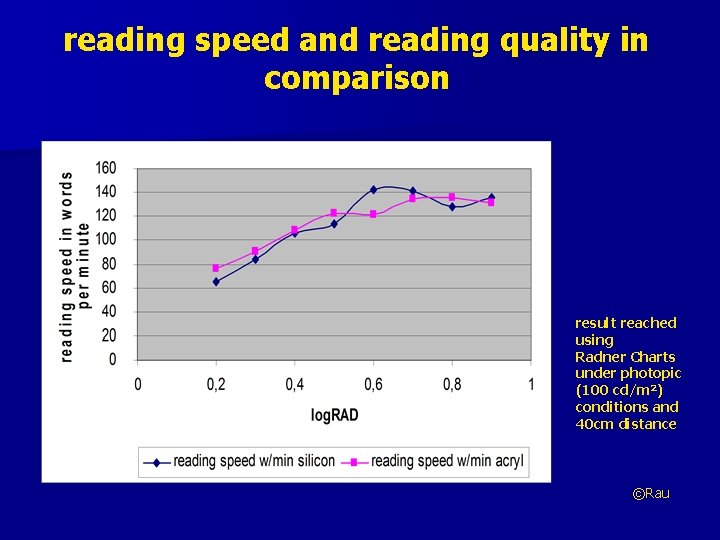 reading speed and reading quality in comparison

reading speed in words per minute

160
140
120
100
80
60
40
20
0

0
0,2
0,4
0,6
0,8
1

logRAD

reading speed w/min silicon
reading speed w/min acryl

result reached using Radner Charts under photopic (100 cd/m²) conditions and 40cm distance

©Rau